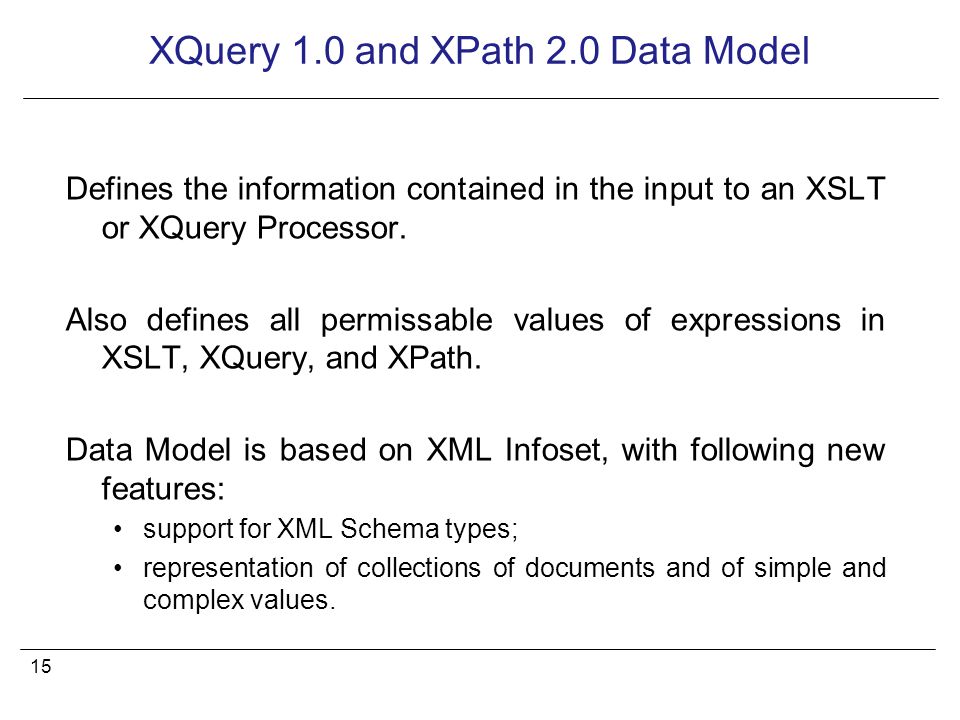 XQuery 1.0 and XPath 2.0 Data Model

Defines the information contained in the input to an XSLT or XQuery Processor.

Also defines all permissable values of expressions in XSLT, XQuery, and XPath.

Data Model is based on XML Infoset, with following new features:

• support for XML Schema types;
• representation of collections of documents and of simple and complex values.

15